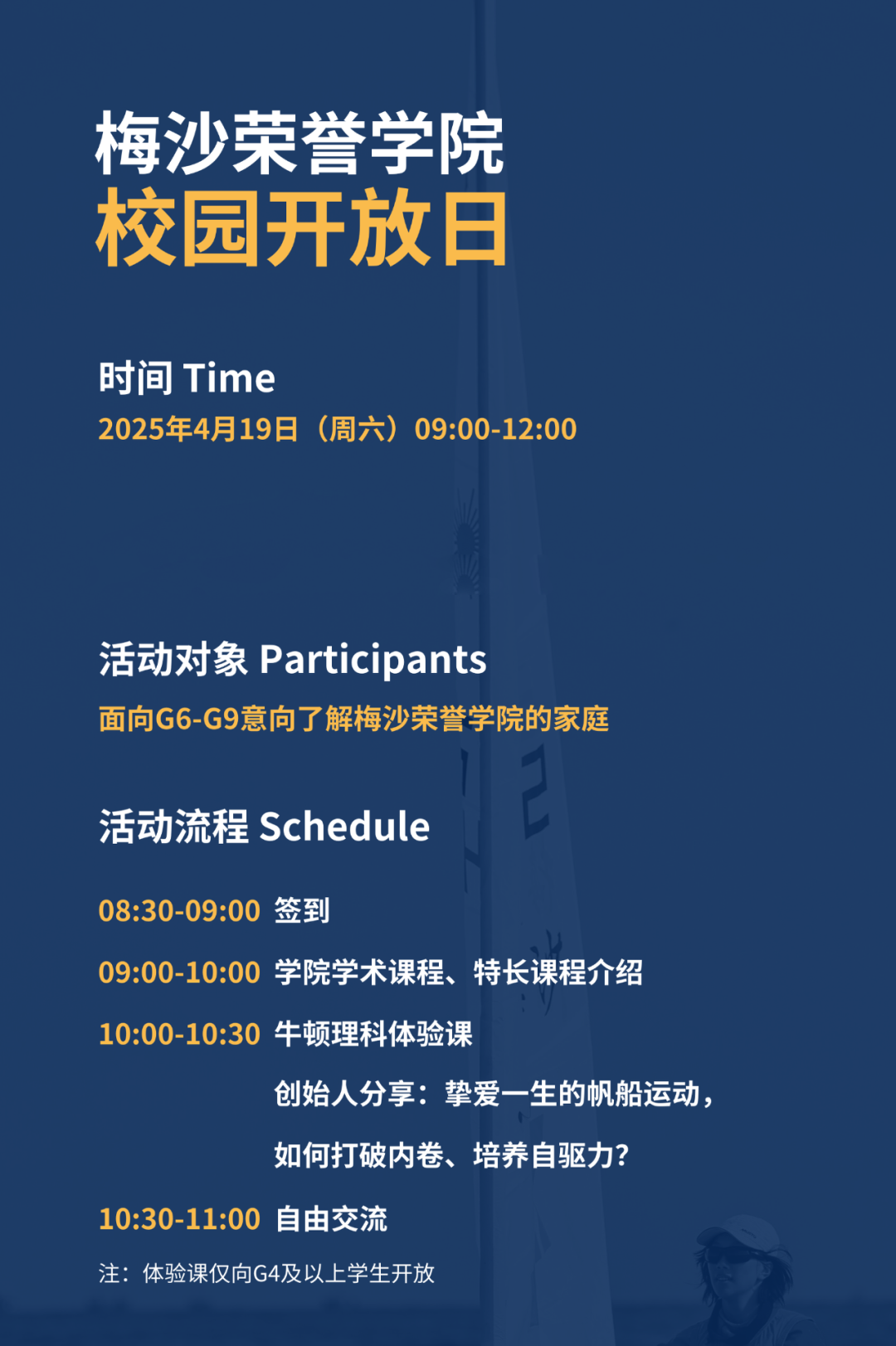 梅沙荣誉学院
校园开放日

时间 Time
2025年4月19日（周六）09:00-12:00

活动对象 Participants
面向G6-G9意向了解梅沙荣誉学院的家庭

活动流程 Schedule

08:30-09:00 签到

09:00-10:00 学院学术课程、特长课程介绍

10:00-10:30 牛顿理科体验课

创始人分享：挚爱一生的帆船运动，

如何打破内卷、培养自驱力？

10:30-11:00 自由交流

注：体验课仅向G4及以上学生开放